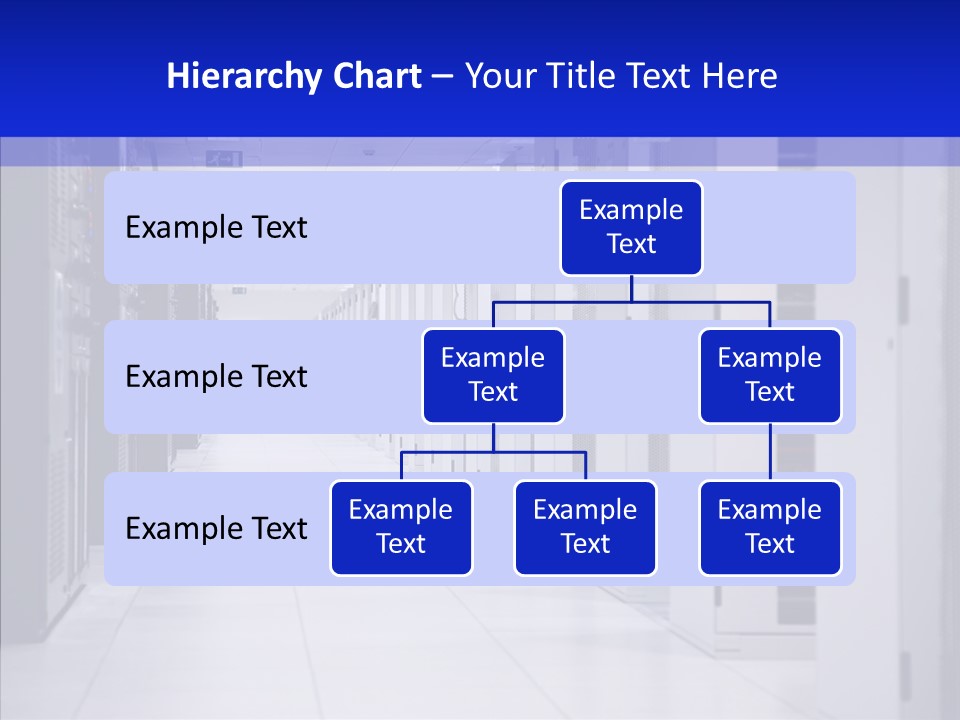 Hierarchy Chart – Your Title Text Here

Example Text

Example Text

Example Text

Example Text

Example Text

Example Text

Example Text

Example Text

Example Text